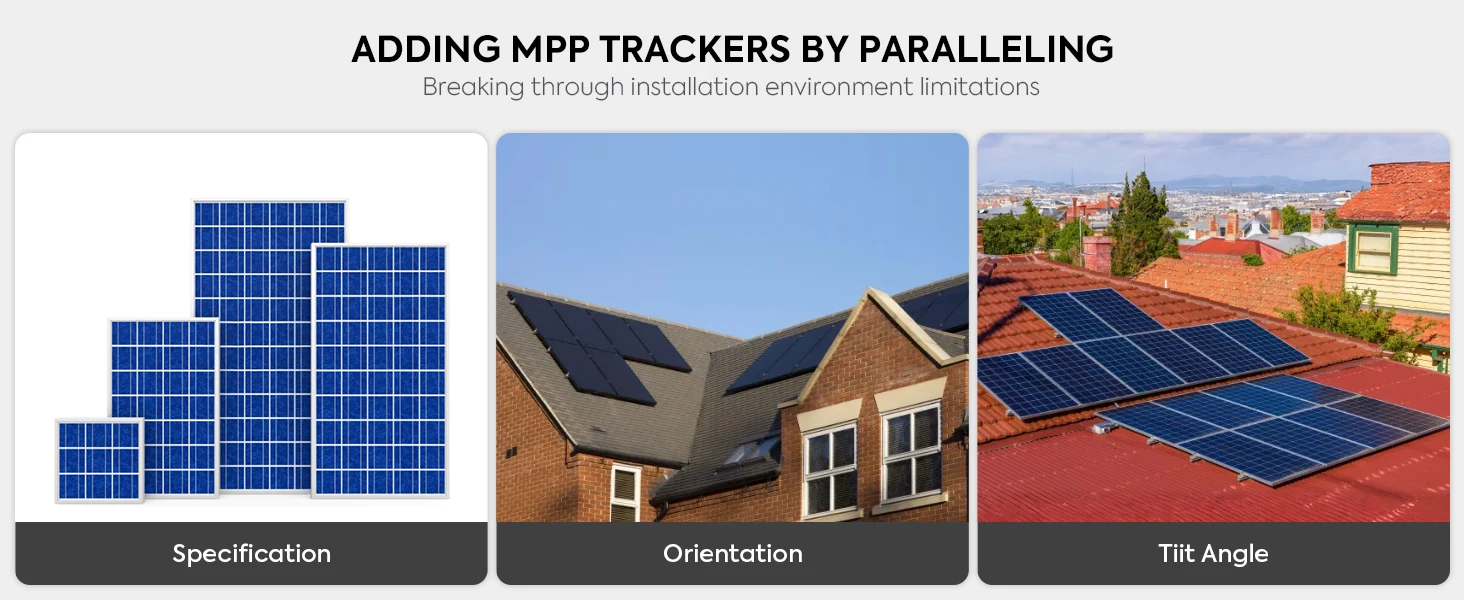 ADDING MPP TRACKERS BY PARALLELING
Breaking through installation environment limitations

Specification

Orientation

Tiit Angle